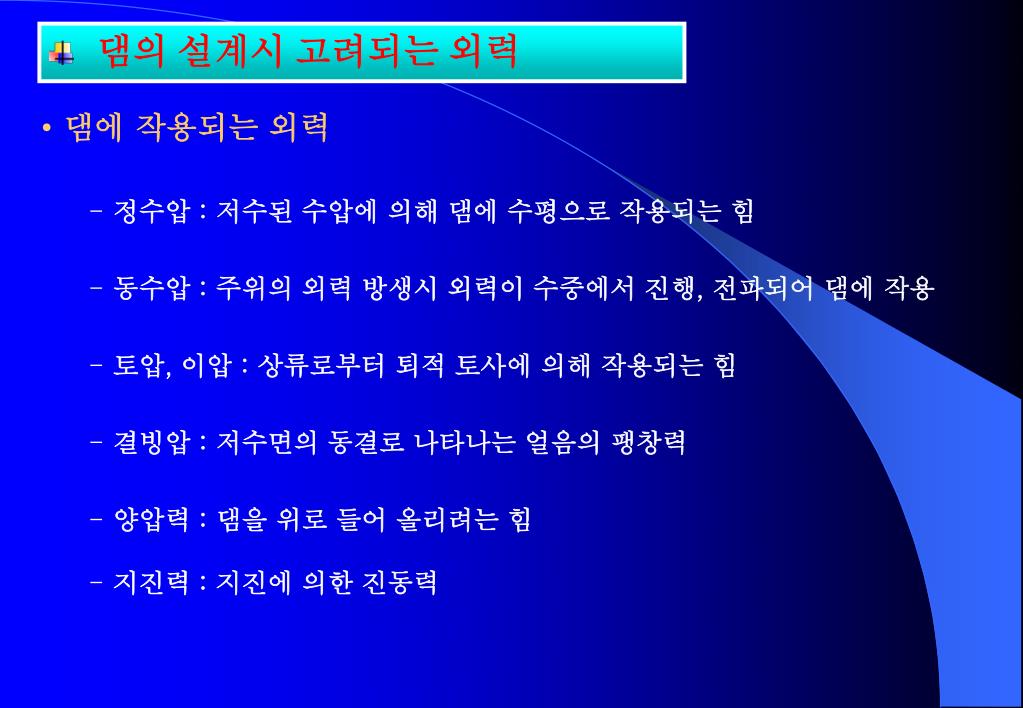 댐의 설계시 고려되는 외력

• 댐에 작용되는 외력

– 정수압 : 저수된 수압에 의해 댐에 수평으로 작용되는 힘

– 동수압 : 주위의 외력 방생시 외력이 수중에서 진행, 전파되어 댐에 작용

– 토압, 이압 : 상류로부터 퇴적 토사에 의해 작용되는 힘

– 결빙압 : 저수면의 동결로 나타나는 얼음의 팽창력

– 양압력 : 댐을 위로 들어 올리려는 힘

– 지진력 : 지진에 의한 진동력